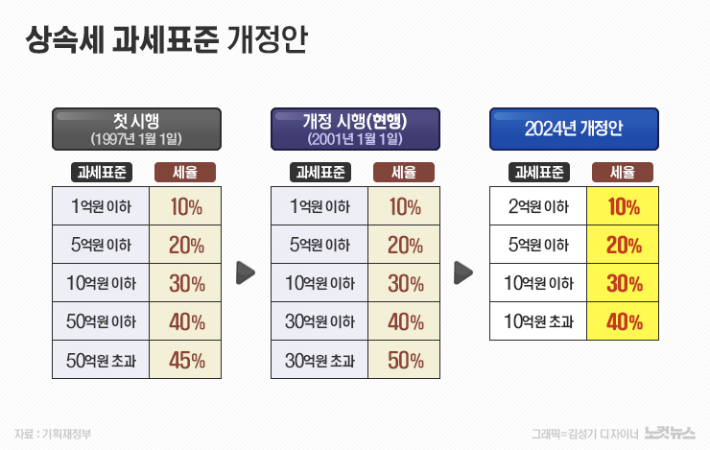 상속세 과세표준 개정안

첫 시행
(1997년 1월 1일)

| 과세표준 | 세율 |
|---|---|
| 1억원 이하 | 10% |
| 5억원 이하 | 20% |
| 10억원 이하 | 30% |
| 50억원 이하 | 40% |
| 50억원 초과 | 45% |

개정 시행(현행)
(2001년 1월 1일)

| 과세표준 | 세율 |
|---|---|
| 1억원 이하 | 10% |
| 5억원 이하 | 20% |
| 10억원 이하 | 30% |
| 30억원 이하 | 40% |
| 30억원 초과 | 50% |

2024년 개정안

| 과세표준 | 세율 |
|---|---|
| 2억원 이하 | 10% |
| 5억원 이하 | 20% |
| 10억원 이하 | 30% |
| 10억원 초과 | 40% |

자료 : 기획재정부

그래픽=김성기 디자이너 노컷뉴스